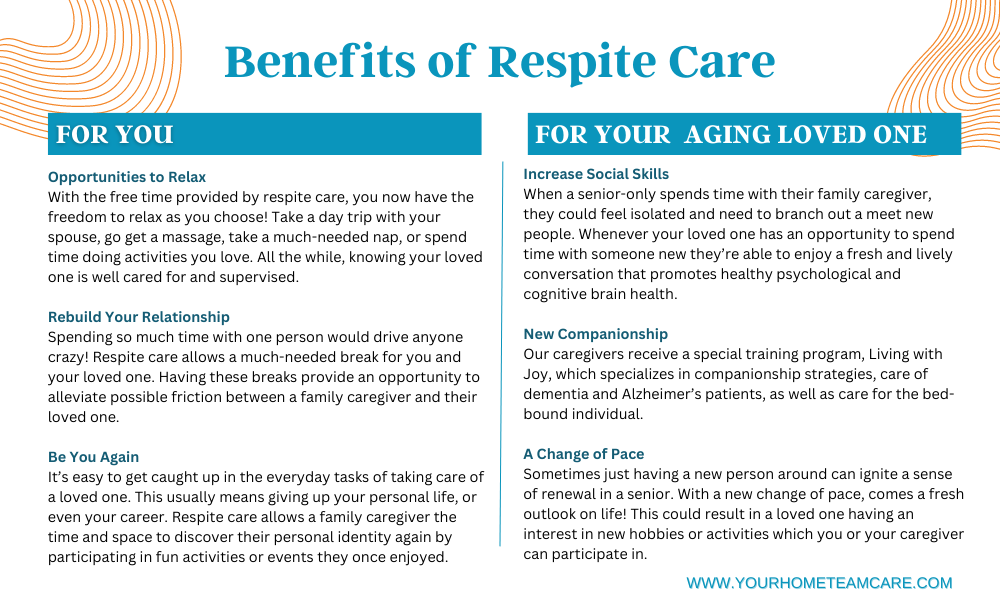 Benefits of Respite Care

FOR YOU

Opportunities to Relax
With the free time provided by respite care, you now have the freedom to relax as you choose! Take a day trip with your spouse, go get a massage, take a much-needed nap, or spend time doing activities you love. All the while, knowing your loved one is well cared for and supervised.

Rebuild Your Relationship
Spending so much time with one person would drive anyone crazy! Respite care allows a much-needed break for you and your loved one. Having these breaks provide an opportunity to alleviate possible friction between a family caregiver and their loved one.

Be You Again
It's easy to get caught up in the everyday tasks of taking care of a loved one. This usually means giving up your personal life, or even your career. Respite care allows a family caregiver the time and space to discover their personal identity again by participating in fun activities or events they once enjoyed.

FOR YOUR AGING LOVED ONE

Increase Social Skills
When a senior-only spends time with their family caregiver, they could feel isolated and need to branch out a meet new people. Whenever your loved one has an opportunity to spend time with someone new they're able to enjoy a fresh and lively conversation that promotes healthy psychological and cognitive brain health.

New Companionship
Our caregivers receive a special training program, Living with Joy, which specializes in companionship strategies, care of dementia and Alzheimer's patients, as well as care for the bed-bound individual.

A Change of Pace
Sometimes just having a new person around can ignite a sense of renewal in a senior. With a new change of pace, comes a fresh outlook on life! This could result in a loved one having an interest in new hobbies or activities which you or your caregiver can participate in.

WWW.YOURHOMETEAMCARE.COM